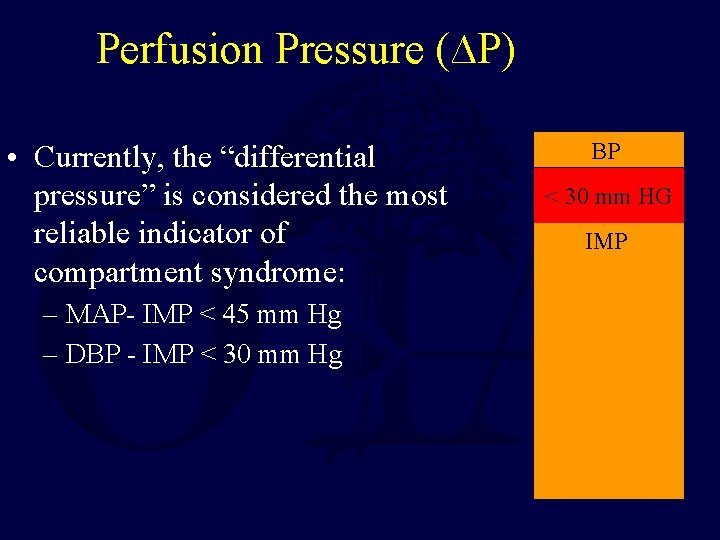 Perfusion Pressure ($\Delta$P)

• Currently, the “differential pressure” is considered the most reliable indicator of compartment syndrome:
– MAP- IMP < 45 mm Hg
– DBP - IMP < 30 mm Hg

BP
< 30 mm HG
IMP